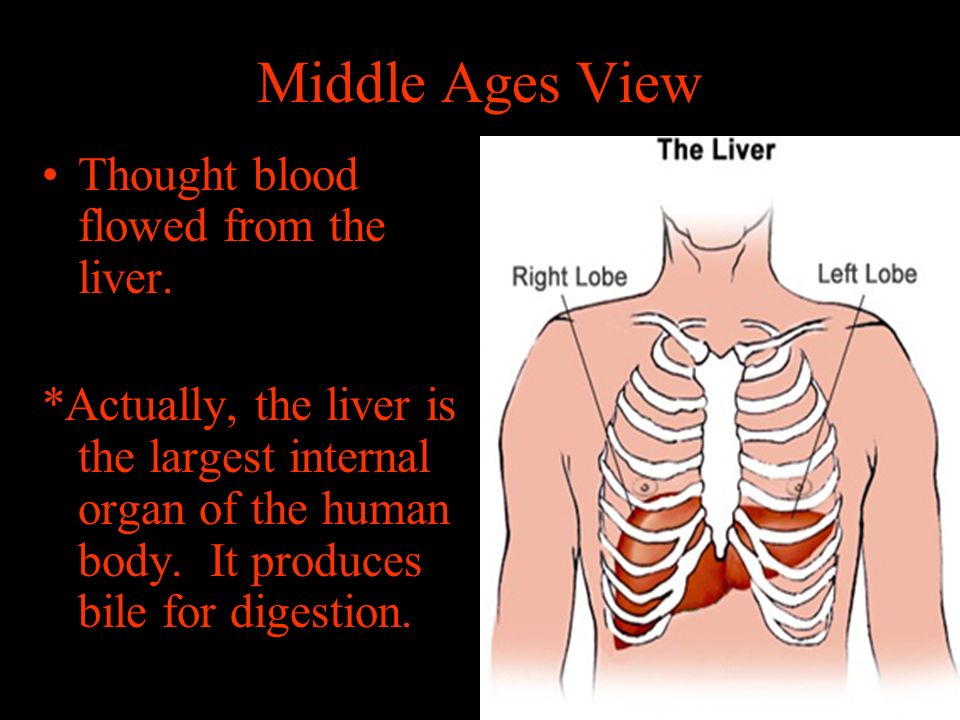 Middle Ages View

• Thought blood flowed from the liver.

*Actually, the liver is the largest internal organ of the human body. It produces bile for digestion.

The Liver

Right Lobe

Left Lobe